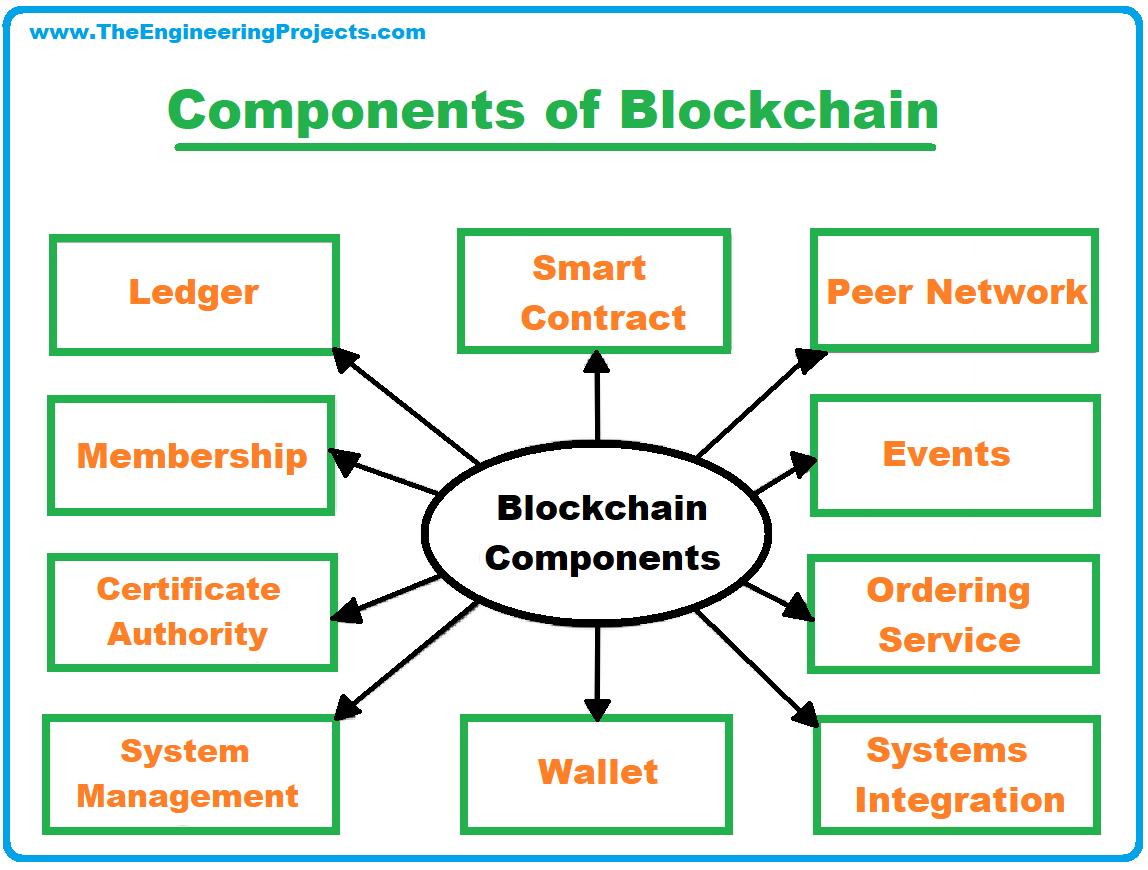 www.TheEngineeringProjects.com

Components of Blockchain

Ledger

Smart Contract

Peer Network

Membership

Events

Blockchain Components

Certificate Authority

Ordering Service

System Management

Wallet

Systems Integration